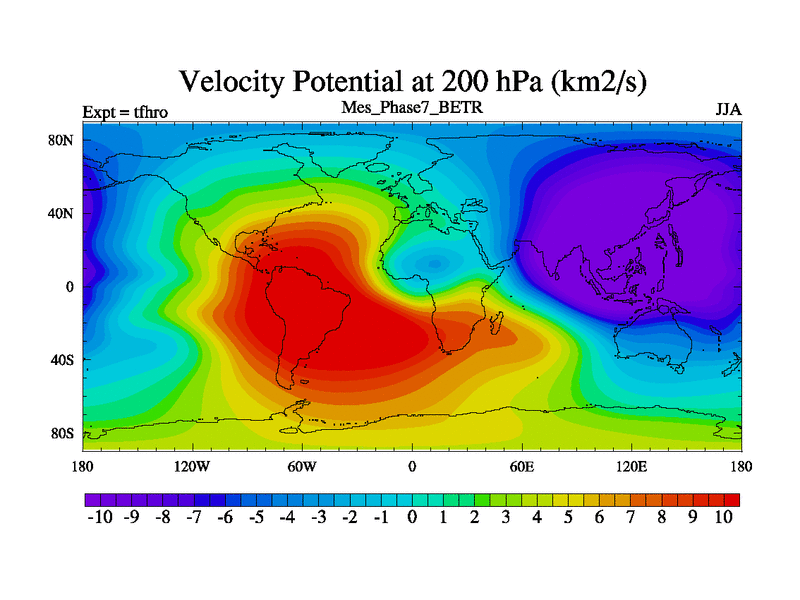 Velocity Potential at 200 hPa (km2/s)

Expt = tfhro

Mes_Phase7_BETR

JJA

80N
40N
0
40S
80S

180
120W
60W
0
60E
120E
180

-10 -9 -8 -7 -6 -5 -4 -3 -2 -1 0 1 2 3 4 5 6 7 8 9 10